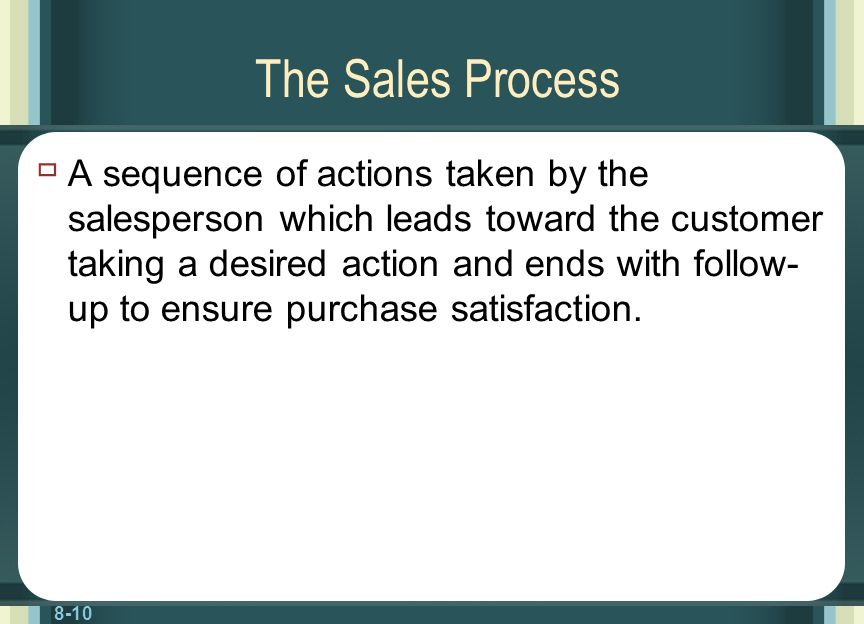 The Sales Process

A sequence of actions taken by the salesperson which leads toward the customer taking a desired action and ends with follow-up to ensure purchase satisfaction.

8-10